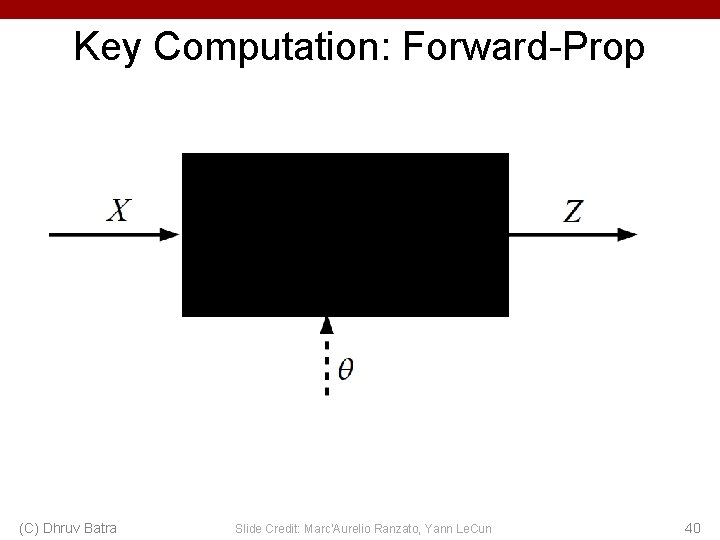 Key Computation: Forward-Prop

$X$

$Z$

$\theta$

(C) Dhruv Batra

Slide Credit: Marc'Aurelio Ranzato, Yann LeCun

40